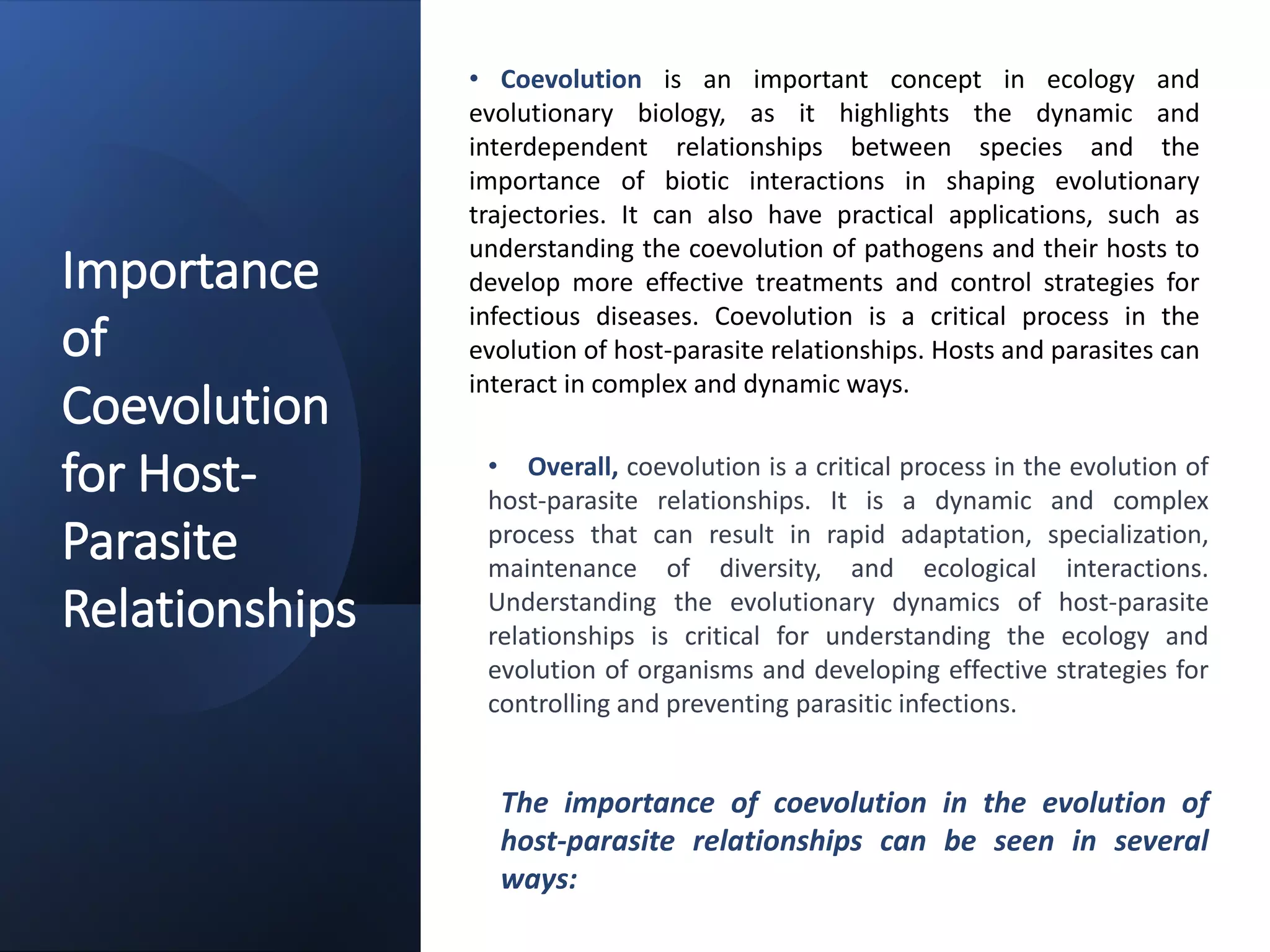 Importance of Coevolution for Host-Parasite Relationships

• Coevolution is an important concept in ecology and evolutionary biology, as it highlights the dynamic and interdependent relationships between species and the importance of biotic interactions in shaping evolutionary trajectories. It can also have practical applications, such as understanding the coevolution of pathogens and their hosts to develop more effective treatments and control strategies for infectious diseases. Coevolution is a critical process in the evolution of host-parasite relationships. Hosts and parasites can interact in complex and dynamic ways.

• Overall, coevolution is a critical process in the evolution of host-parasite relationships. It is a dynamic and complex process that can result in rapid adaptation, specialization, maintenance of diversity, and ecological interactions. Understanding the evolutionary dynamics of host-parasite relationships is critical for understanding the ecology and evolution of organisms and developing effective strategies for controlling and preventing parasitic infections.

The importance of coevolution in the evolution of host-parasite relationships can be seen in several ways: